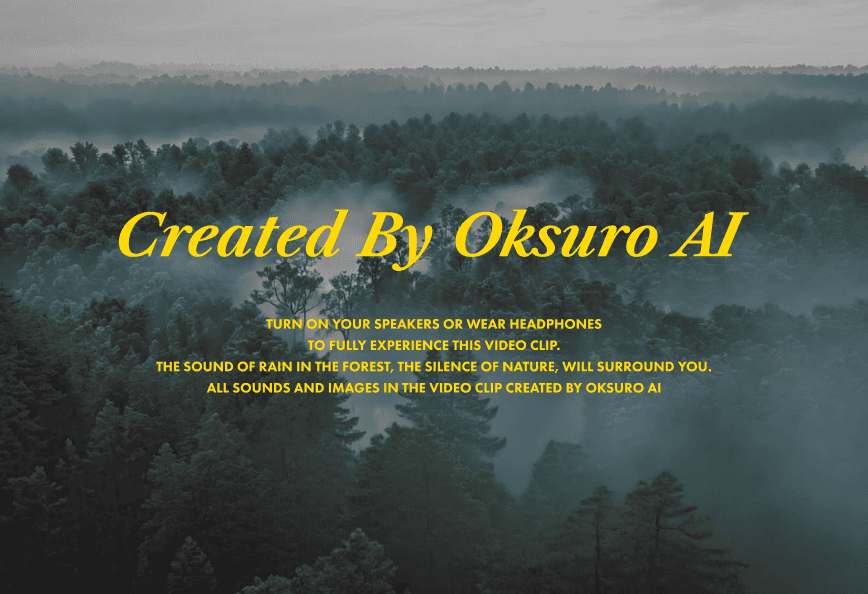 Created By Oksuro AI

TURN ON YOUR SPEAKERS OR WEAR HEADPHONES
TO FULLY EXPERIENCE THIS VIDEO CLIP.
THE SOUND OF RAIN IN THE FOREST, THE SILENCE OF NATURE, WILL SURROUND YOU.
ALL SOUNDS AND IMAGES IN THE VIDEO CLIP CREATED BY OKSURO AI